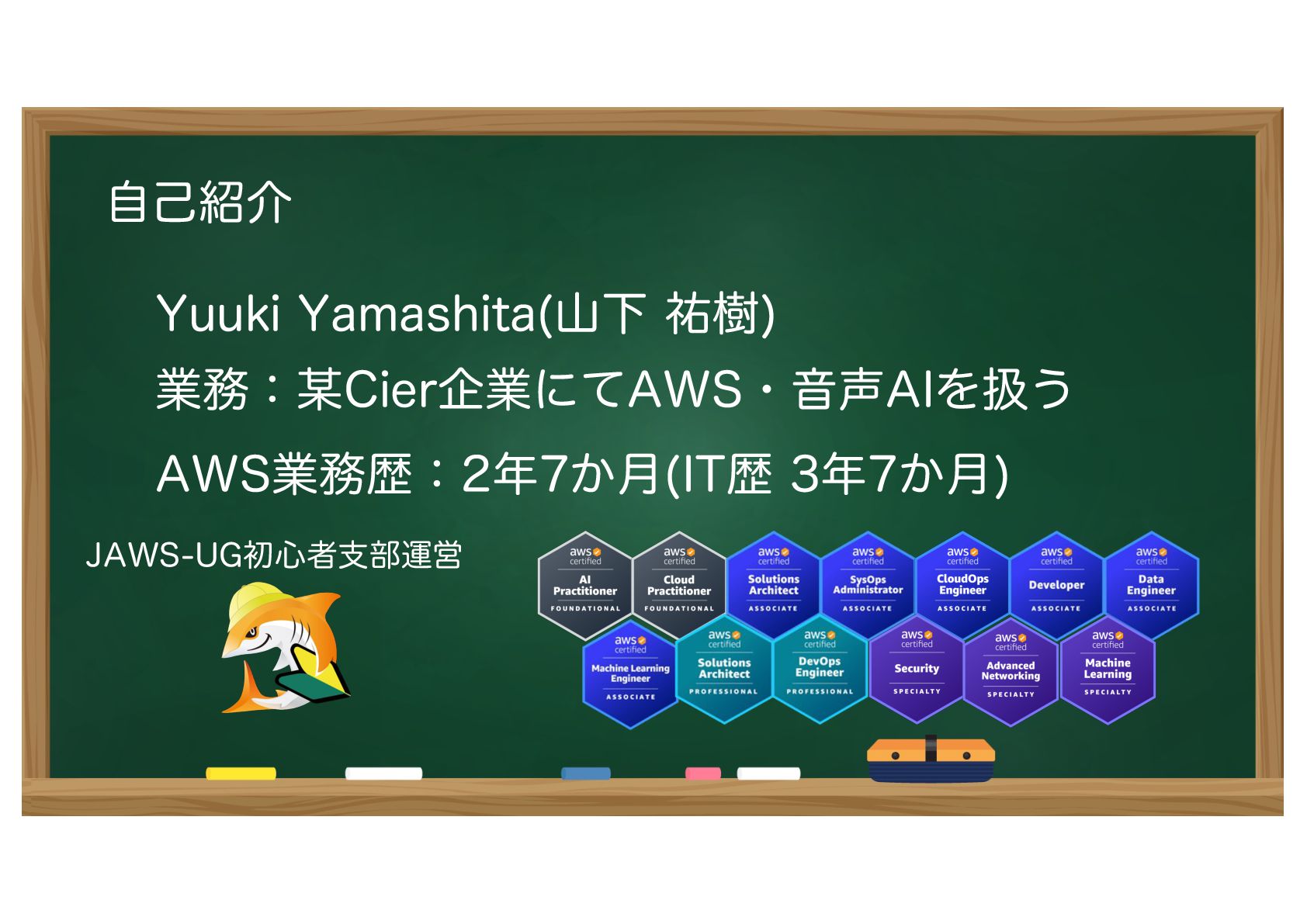 自己紹介

Yuuki Yamashita(山下 祐樹)

業務：某Cier企業にてAWS・音声AIを扱う

AWS業務歴：2年7か月(IT歴 3年7か月)

JAWS-UG初心者支部運営

aws certified AI Practitioner FOUNDATIONAL
aws certified Cloud Practitioner FOUNDATIONAL
aws certified Solutions Architect ASSOCIATE
aws certified SysOps Administrator ASSOCIATE
aws certified CloudOps Engineer ASSOCIATE
aws certified Developer ASSOCIATE
aws certified Data Engineer ASSOCIATE
aws certified Machine Learning Engineer ASSOCIATE
aws certified Solutions Architect PROFESSIONAL
aws certified DevOps Engineer PROFESSIONAL
aws certified Security SPECIALTY
aws certified Advanced Networking SPECIALTY
aws certified Machine Learning SPECIALTY